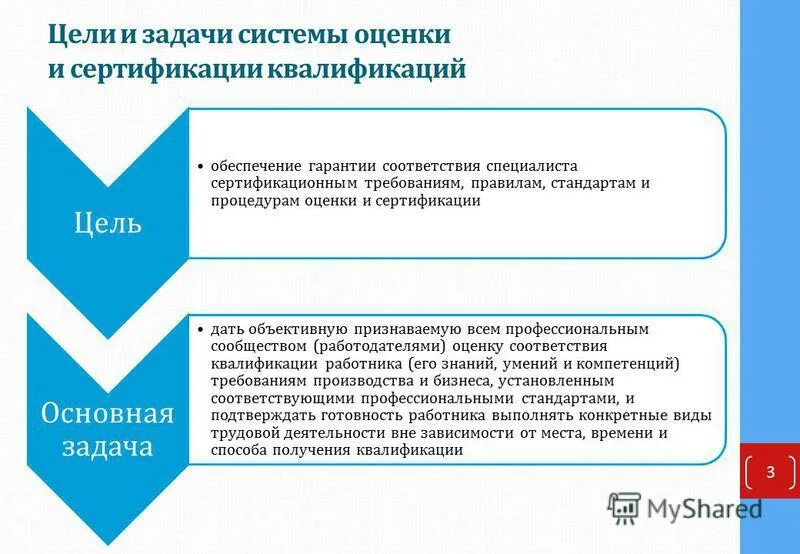 Цели и задачи системы оценки и сертификации квалификаций

Цель

• обеспечение гарантии соответствия специалиста сертификационным требованиям, правилам, стандартам и процедурам оценки и сертификации

Основная задача

• дать объективную признаваемую всем профессиональным сообществом (работодателями) оценку соответствия квалификации работника (его знаний, умений и компетенций) требованиям производства и бизнеса, установленным соответствующими профессиональными стандартами, и подтверждать готовность работника выполнять конкретные виды трудовой деятельности вне зависимости от места, времени и способа получения квалификации

3

MyShared